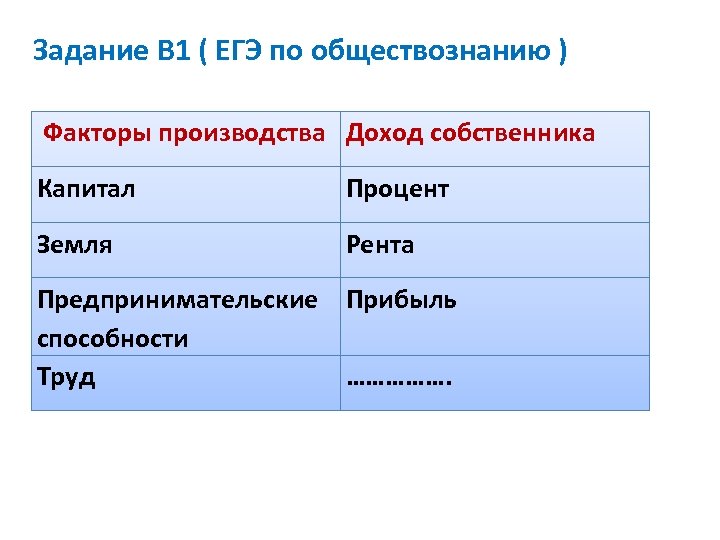 Задание В1 ( ЕГЭ по обществознанию )

| Факторы производства | Доход собственника |
|---|---|
| Капитал | Процент |
| Земля | Рента |
| Предпринимательские способности | Прибыль |
| Труд | ……………. |